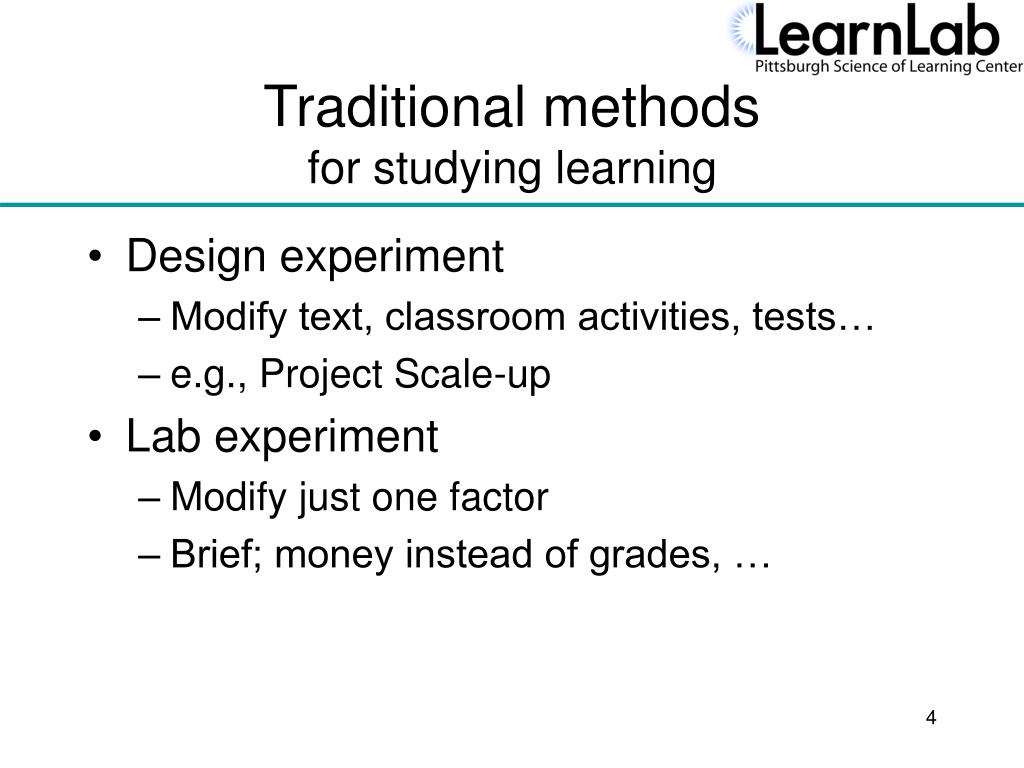 LearnLab
Pittsburgh Science of Learning Center

Traditional methods
for studying learning

• Design experiment
– Modify text, classroom activities, tests…
– e.g., Project Scale-up
• Lab experiment
– Modify just one factor
– Brief; money instead of grades, …

4